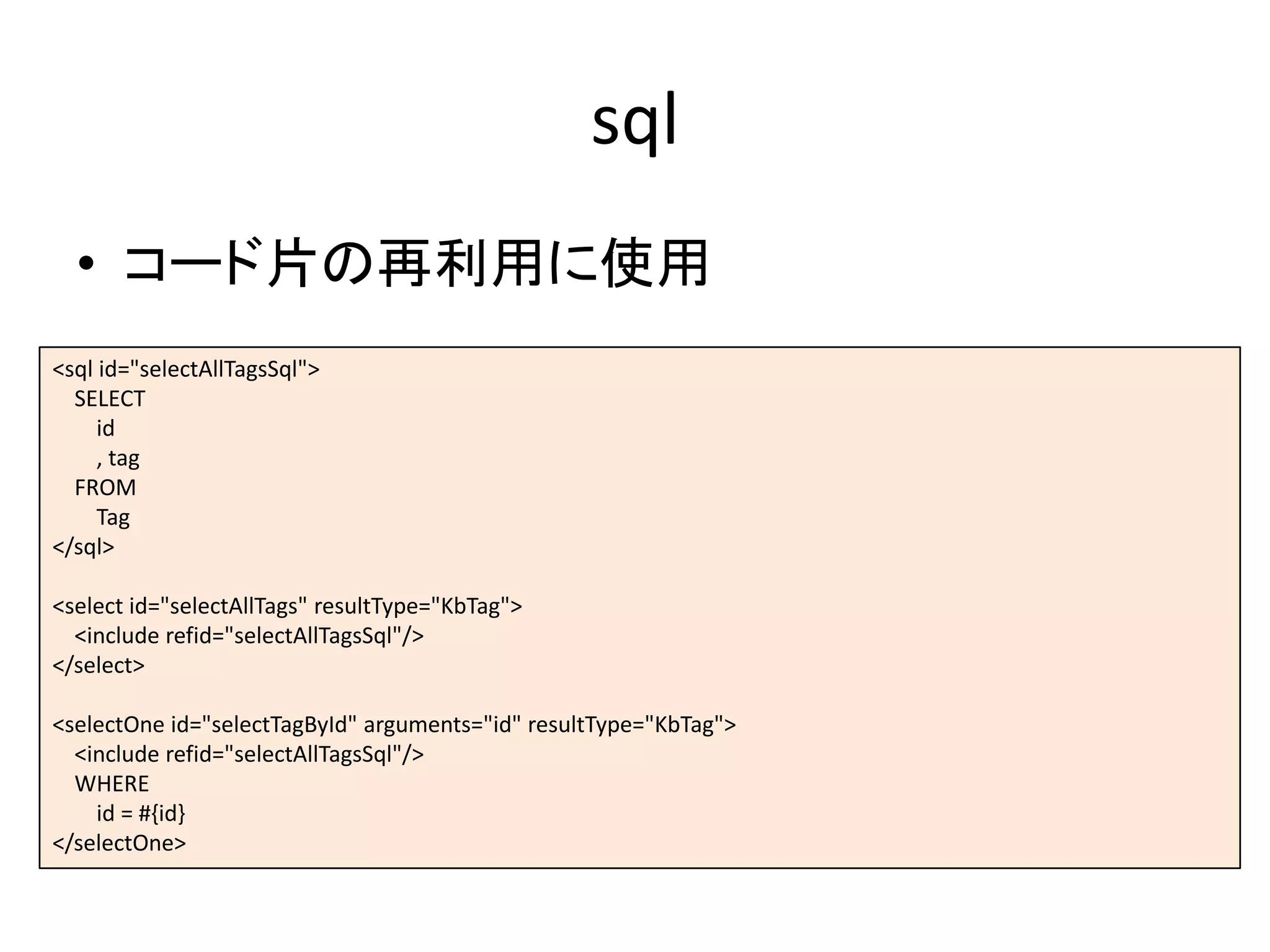 sql

• コード片の再利用に使用

<sql id="selectAllTagsSql">
  SELECT
    id
    , tag
  FROM
    Tag
</sql>

<select id="selectAllTags" resultType="KbTag">
  <include refid="selectAllTagsSql"/>
</select>

<selectOne id="selectTagById" arguments="id" resultType="KbTag">
  <include refid="selectAllTagsSql"/>
  WHERE
    id = #{id}
</selectOne>